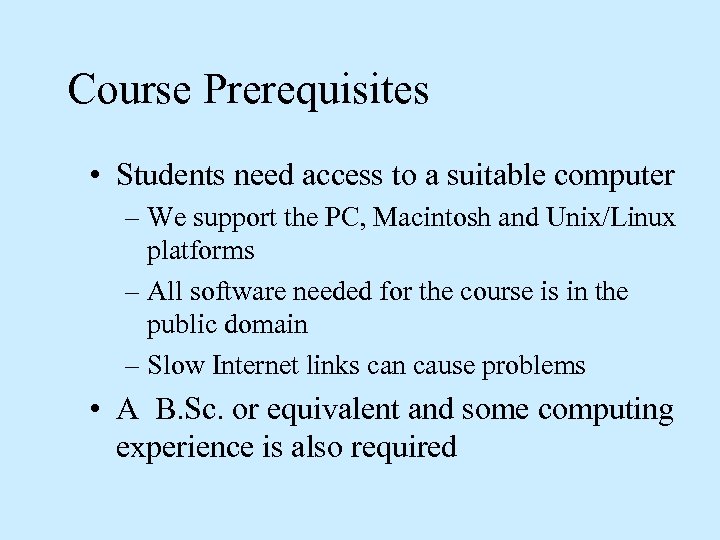 Course Prerequisites

• Students need access to a suitable computer
– We support the PC, Macintosh and Unix/Linux platforms
– All software needed for the course is in the public domain
– Slow Internet links can cause problems
• A B.Sc. or equivalent and some computing experience is also required